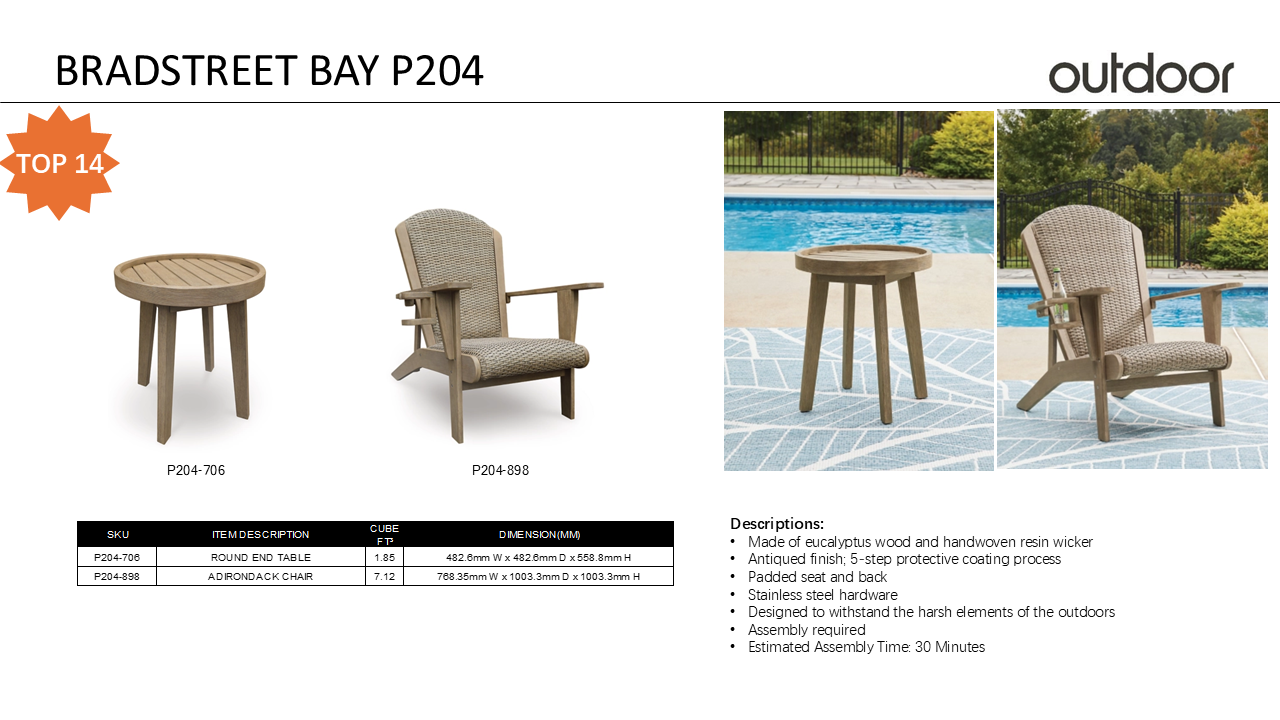 BRADSTREET BAY P204

outdoor

TOP 14

P204-706

P204-898

| SKU | ITEM DESCRIPTION | CUBE FT³ | DIMENSION(MM) |
|---|---|---|---|
| P204-706 | ROUND END TABLE | 1.85 | 482.6mm W x 482.6mm D x 558.8mm H |
| P204-898 | ADIRONDACK CHAIR | 7.12 | 768.35mm W x 1003.3mm D x 1003.3mm H |

Descriptions:
• Made of eucalyptus wood and handwoven resin wicker
• Antiqued finish; 5-step protective coating process
• Padded seat and back
• Stainless steel hardware
• Designed to withstand the harsh elements of the outdoors
• Assembly required
• Estimated Assembly Time: 30 Minutes